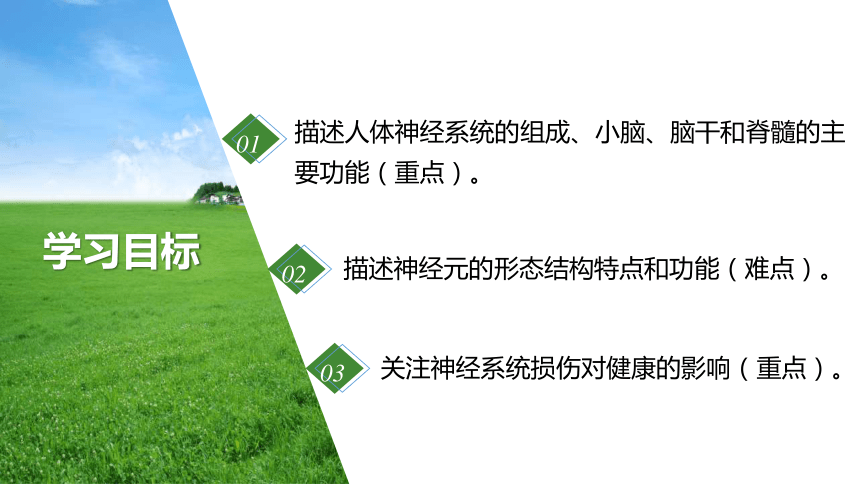 学习目标

01 描述人体神经系统的组成、小脑、脑干和脊髓的主要功能（重点）。

02 描述神经元的形态结构特点和功能（难点）。

03 关注神经系统损伤对健康的影响（重点）。